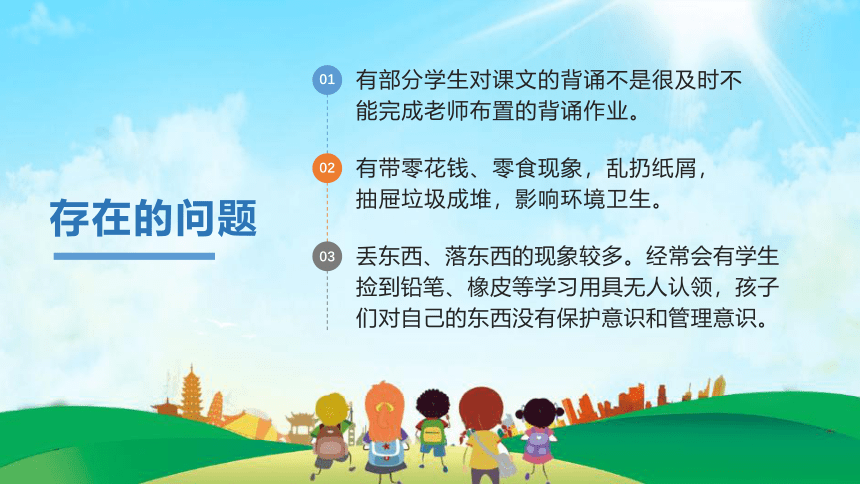 存在的问题

01 有部分学生对课文的背诵不是很及时不能完成老师布置的背诵作业。

02 有带零花钱、零食现象，乱扔纸屑，抽屉垃圾成堆，影响环境卫生。

03 丢东西、落东西的现象较多。经常会有学生捡到铅笔、橡皮等学习用具无人认领，孩子们对自己的东西没有保护意识和管理意识。